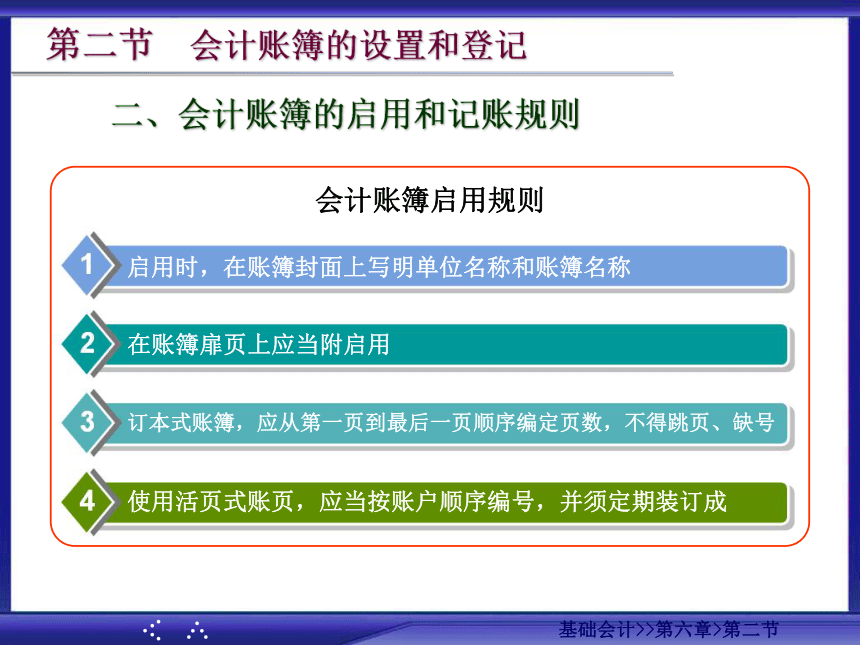 第二节　会计账簿的设置和登记

二、会计账簿的启用和记账规则

会计账簿启用规则

1 启用时，在账簿封面上写明单位名称和账簿名称

2 在账簿扉页上应当附启用

3 订本式账簿，应从第一页到最后一页顺序编定页数，不得跳页、缺号

4 使用活页式账页，应当按账户顺序编号，并须定期装订成

基础会计>>第六章>第二节